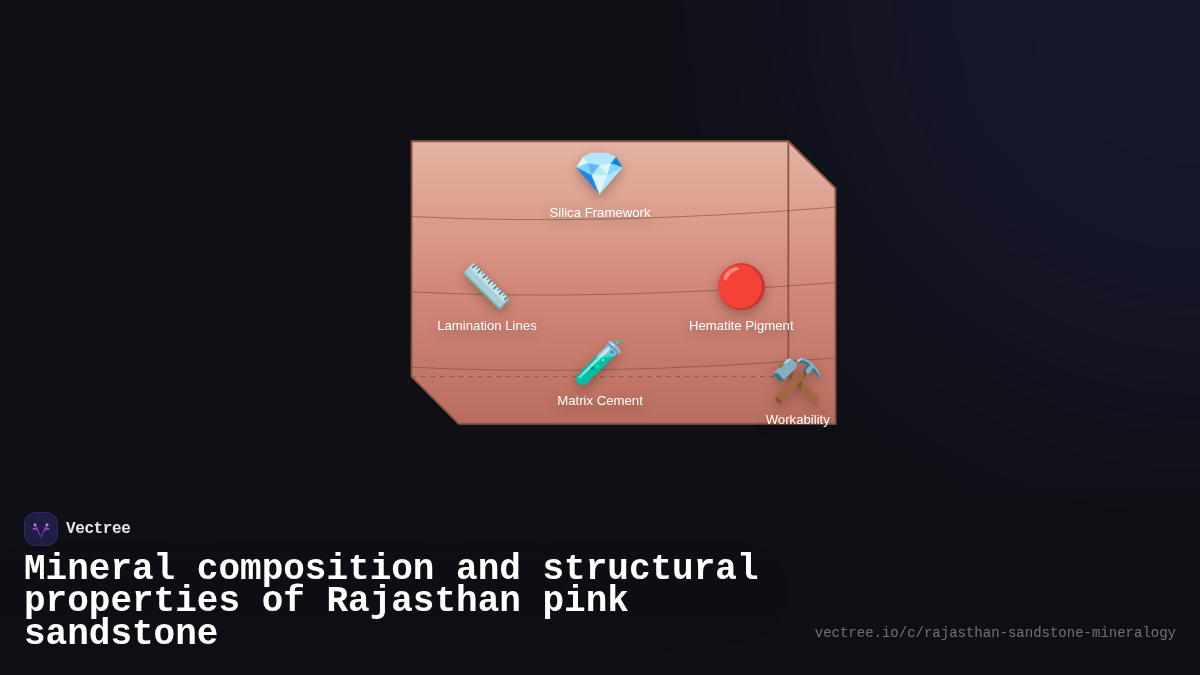 Silica Framework

Lamination Lines

Hematite Pigment

Matrix Cement

Workability

Vectree

Mineral composition and structural properties of Rajasthan pink sandstone

vectree.io/c/rajasthan-sandstone-mineralogy